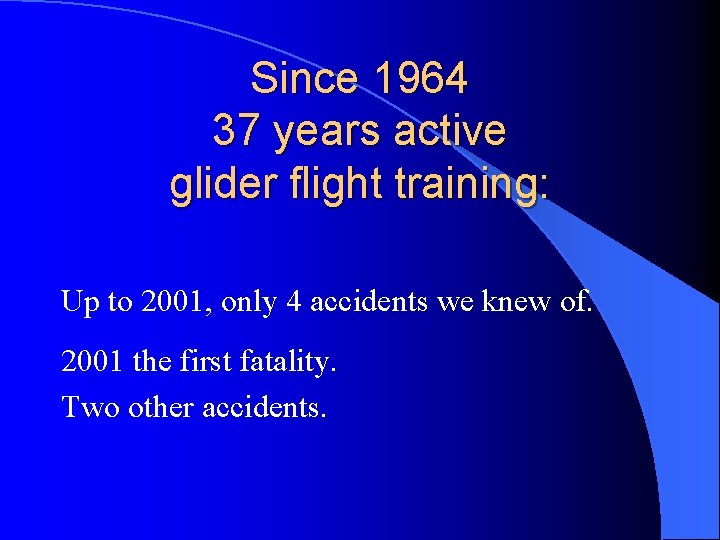 Since 1964
37 years active
glider flight training:

Up to 2001, only 4 accidents we knew of.

2001 the first fatality.

Two other accidents.